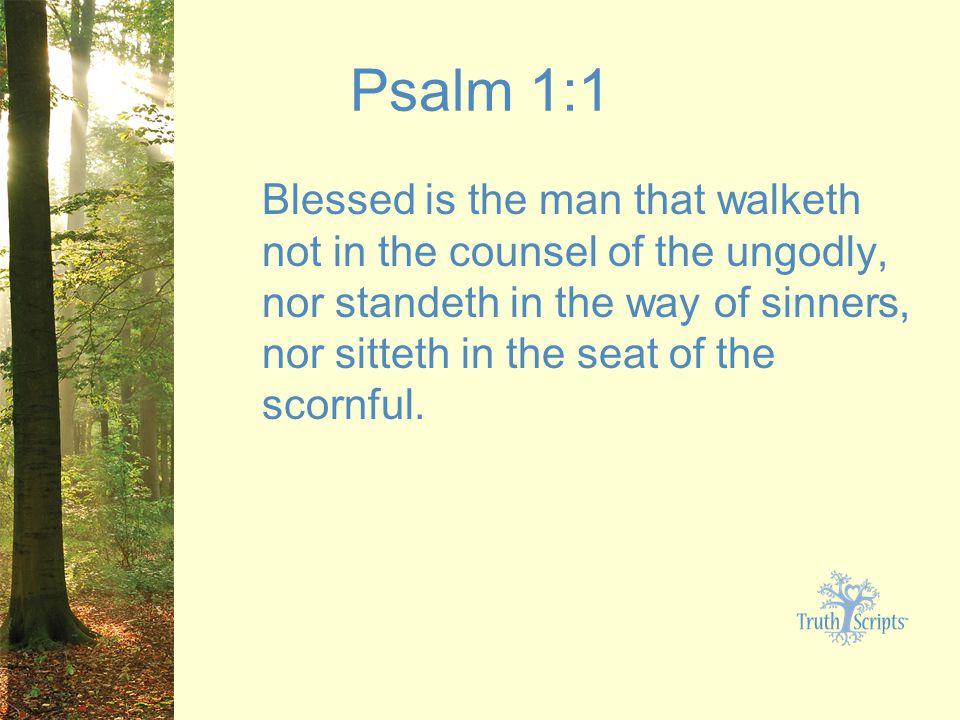 Psalm 1:1

Blessed is the man that walketh not in the counsel of the ungodly, nor standeth in the way of sinners, nor sitteth in the seat of the scornful.

Truth Scripts